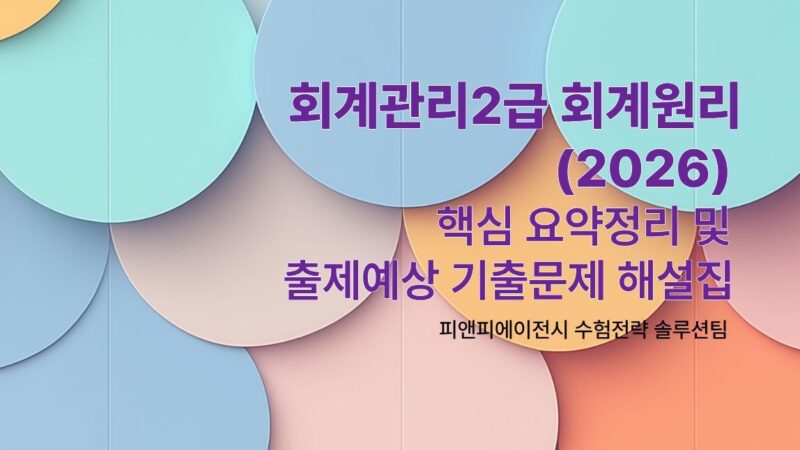 회계관리2급 회계원리 (2026)
핵심 요약정리 및 출제예상 기출문제 해설집

피앤피에이전시 수험전략 솔루션팀